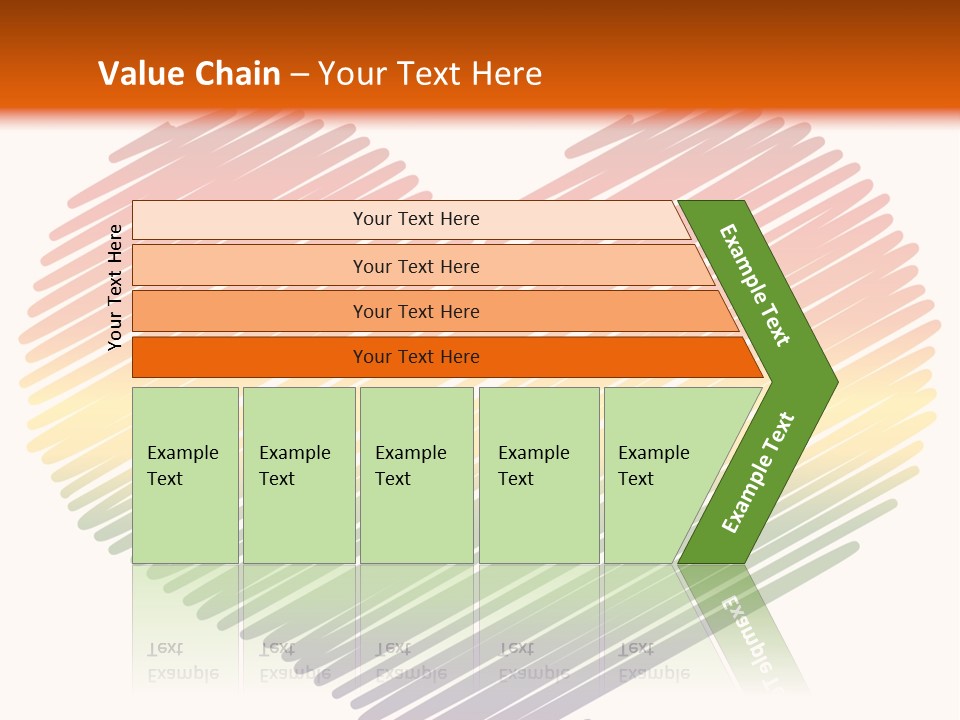 Value Chain – Your Text Here

Your Text Here

Your Text Here

Your Text Here

Your Text Here

Your Text Here

Example Text

Example Text

Example Text

Example Text

Example Text

Example Text

Example Text